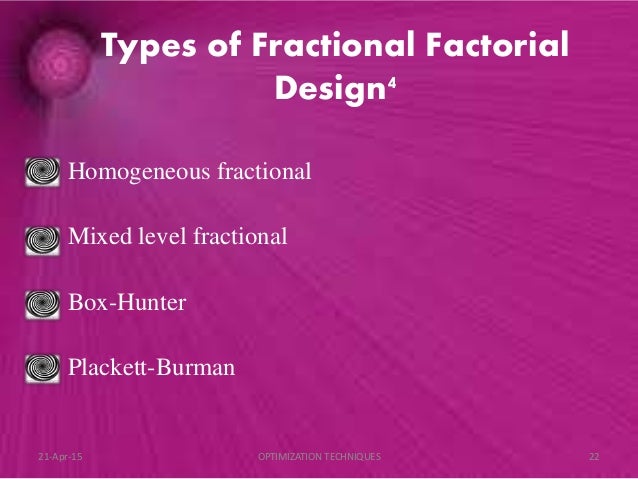 Types of Fractional Factorial Design$^4$

Homogeneous fractional

Mixed level fractional

Box-Hunter

Plackett-Burman

21-Apr-15 OPTIMIZATION TECHNIQUES 22